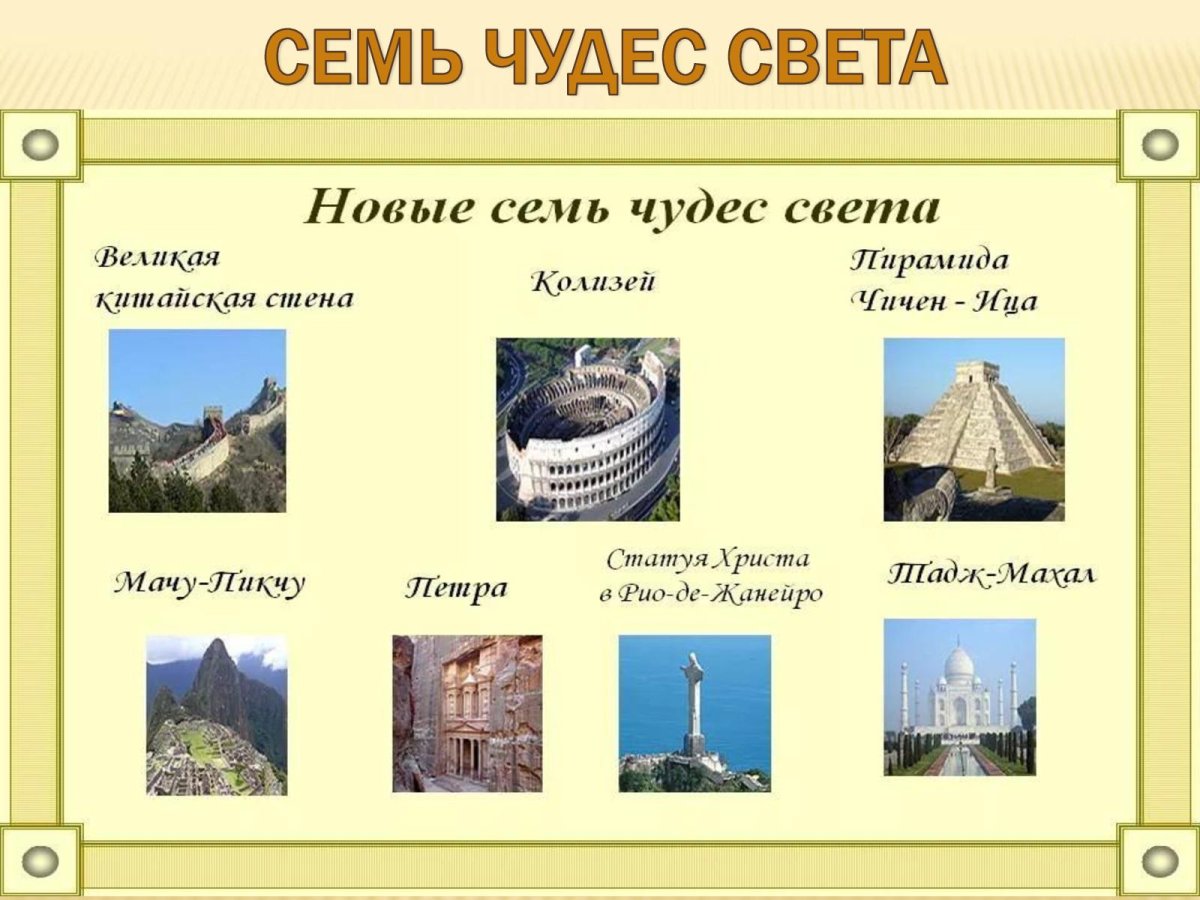 СЕМЬ ЧУДЕС СВЕТА

Новые семь чудес света

Великая китайская стена

Колизей

Пирамида Чичен - Ица

Мачу-Пикчу

Петра

Статуя Христа в Рио-де-Жанейро

Тадж-Махал